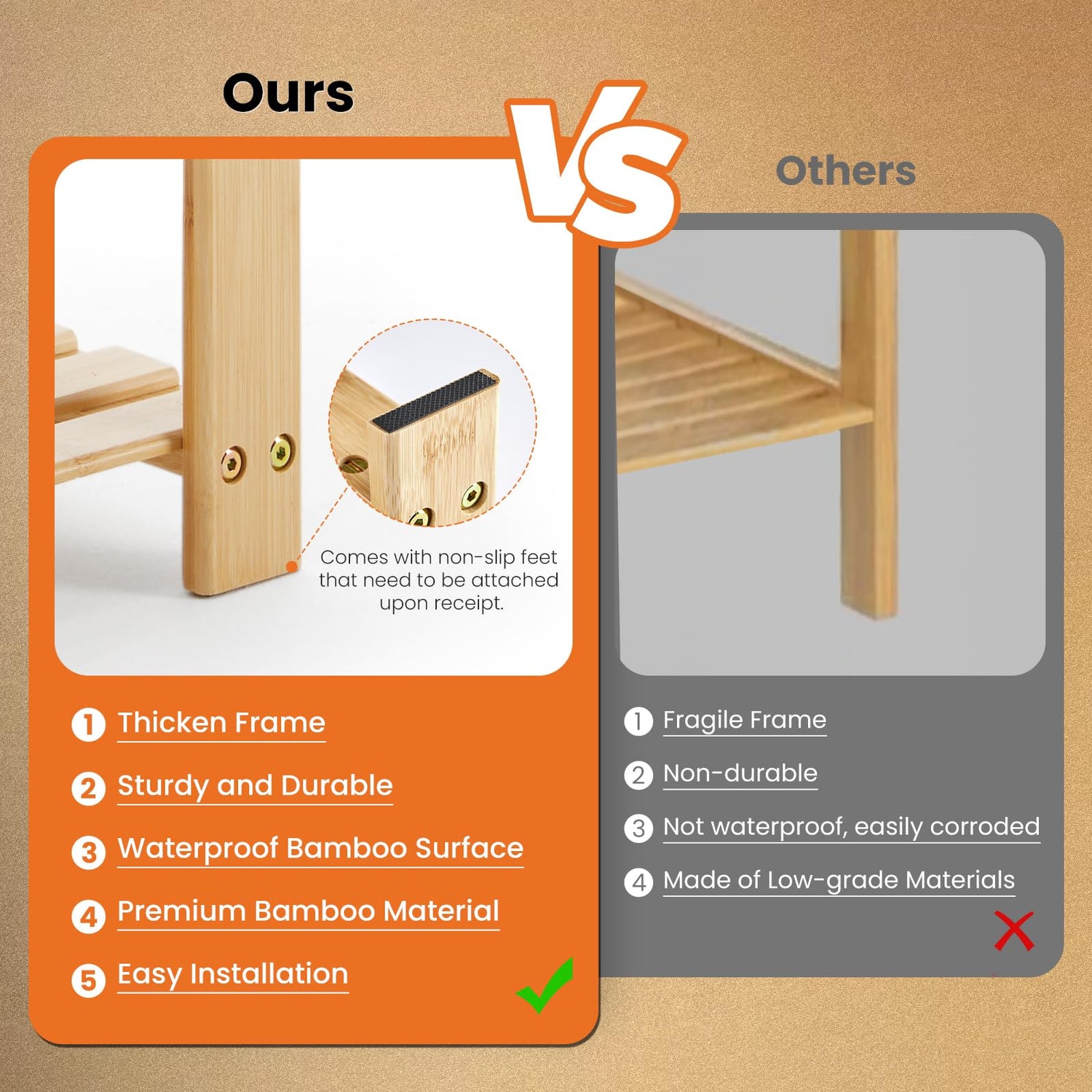 Ours

VS

Others

Comes with non-slip feet that need to be attached upon receipt.

1 Thicken Frame

2 Sturdy and Durable

3 Waterproof Bamboo Surface

4 Premium Bamboo Material

5 Easy Installation

1 Fragile Frame

2 Non-durable

3 Not waterproof, easily corroded

4 Made of Low-grade Materials